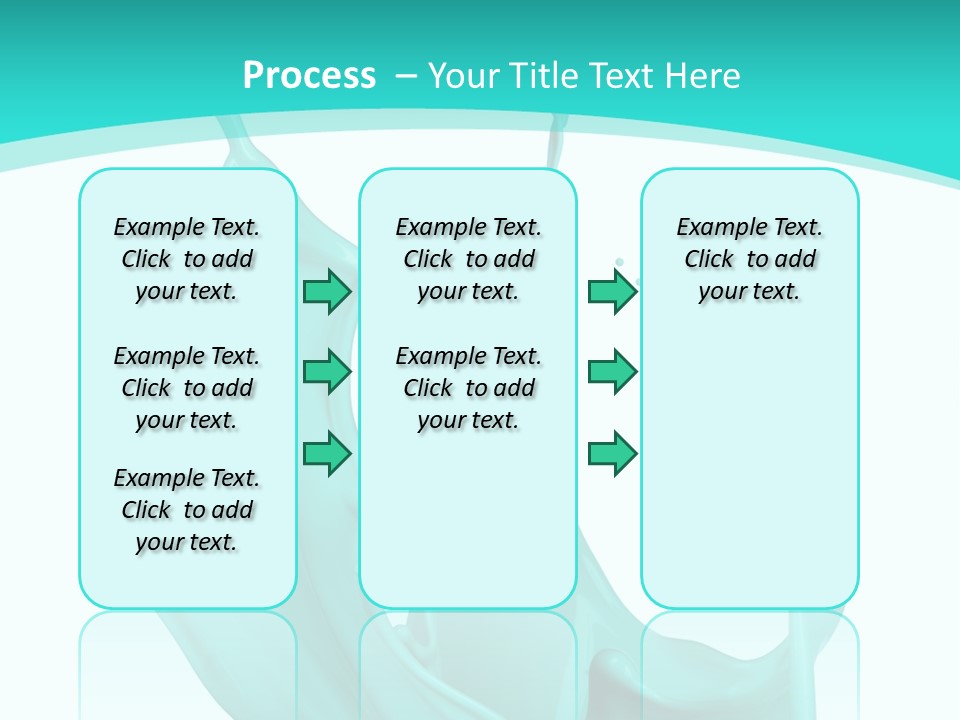 Process – Your Title Text Here

Example Text. Click to add your text.

Example Text. Click to add your text.

Example Text. Click to add your text.

Example Text. Click to add your text.

Example Text. Click to add your text.

Example Text. Click to add your text.